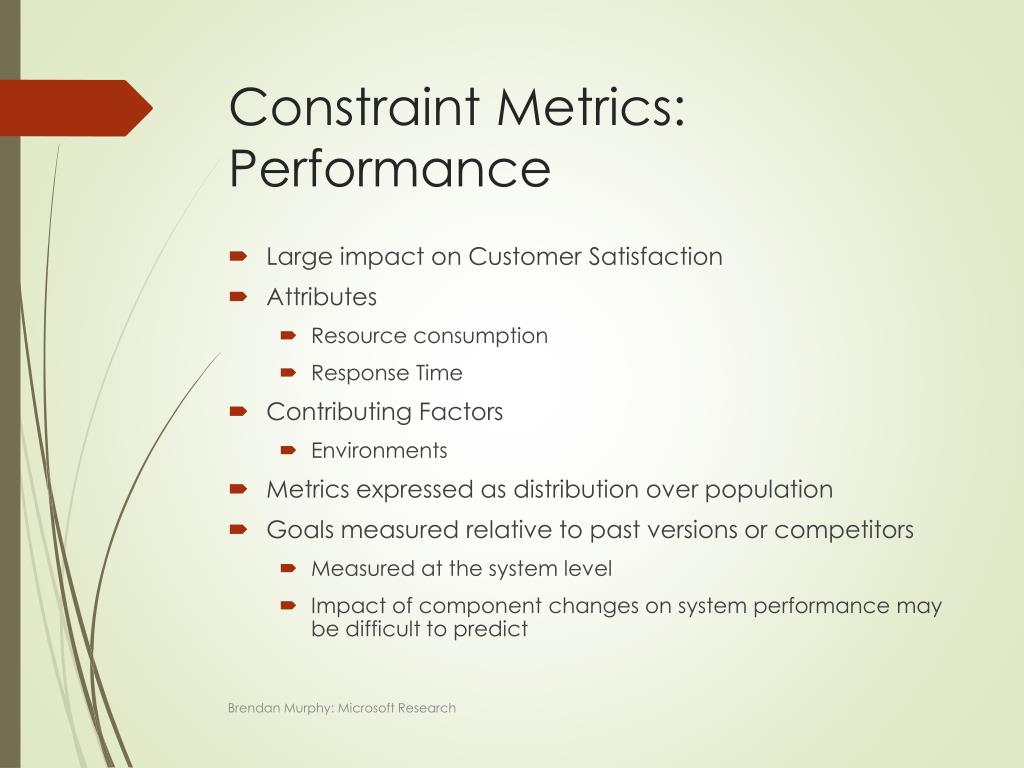 Constraint Metrics: Performance

Large impact on Customer Satisfaction
Attributes
Resource consumption
Response Time
Contributing Factors
Environments
Metrics expressed as distribution over population
Goals measured relative to past versions or competitors
Measured at the system level
Impact of component changes on system performance may be difficult to predict

Brendan Murphy: Microsoft Research